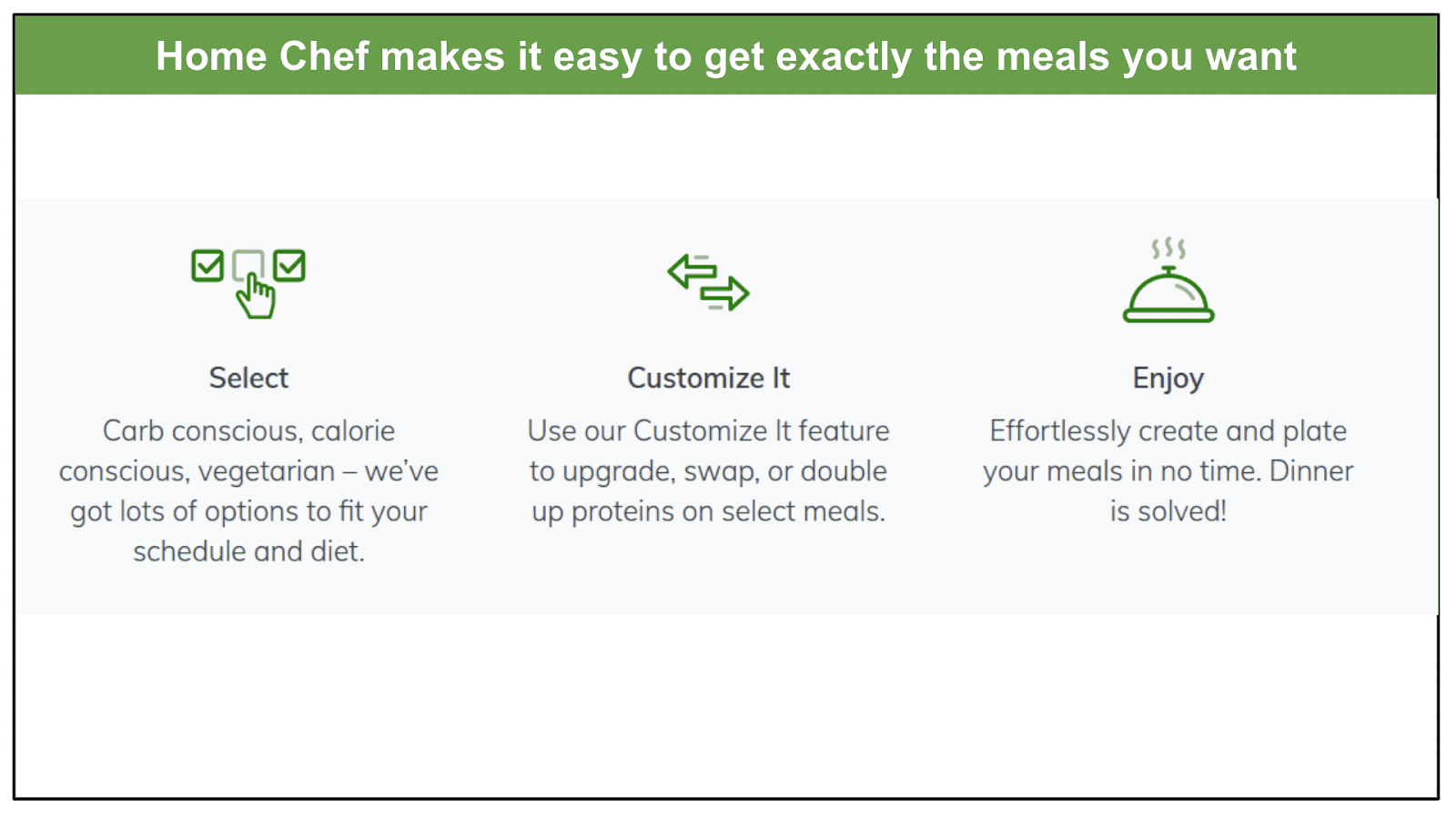 Home Chef makes it easy to get exactly the meals you want

Select

Carb conscious, calorie conscious, vegetarian – we've got lots of options to fit your schedule and diet.

Customize It

Use our Customize It feature to upgrade, swap, or double up proteins on select meals.

Enjoy

Effortlessly create and plate your meals in no time. Dinner is solved!